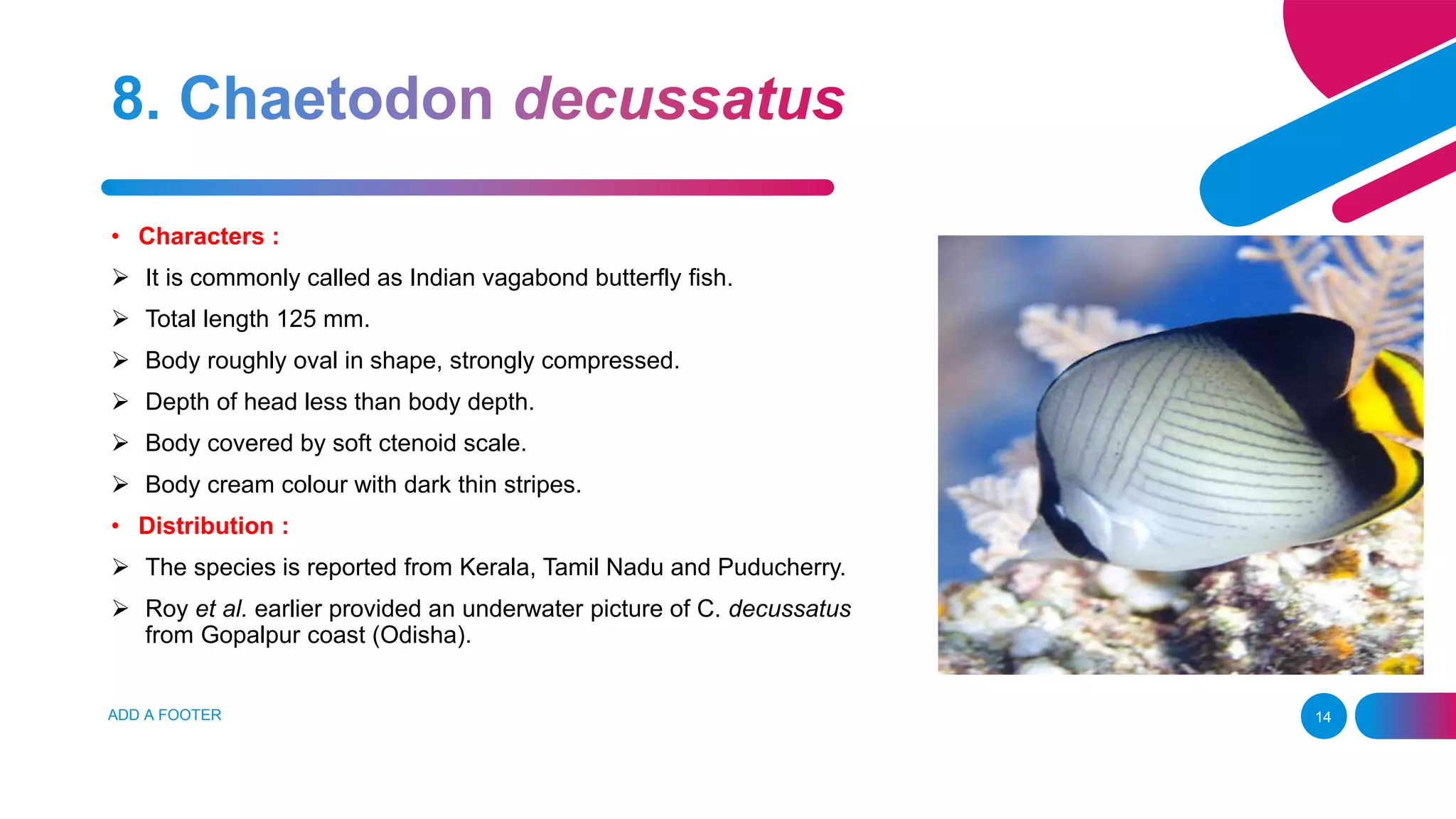 8. Chaetodon decussatus

• Characters :

➢ It is commonly called as Indian vagabond butterfly fish.

➢ Total length 125 mm.

➢ Body roughly oval in shape, strongly compressed.

➢ Depth of head less than body depth.

➢ Body covered by soft ctenoid scale.

➢ Body cream colour with dark thin stripes.

• Distribution :

➢ The species is reported from Kerala, Tamil Nadu and Puducherry.

➢ Roy et al. earlier provided an underwater picture of C. decussatus from Gopalpur coast (Odisha).

ADD A FOOTER

14